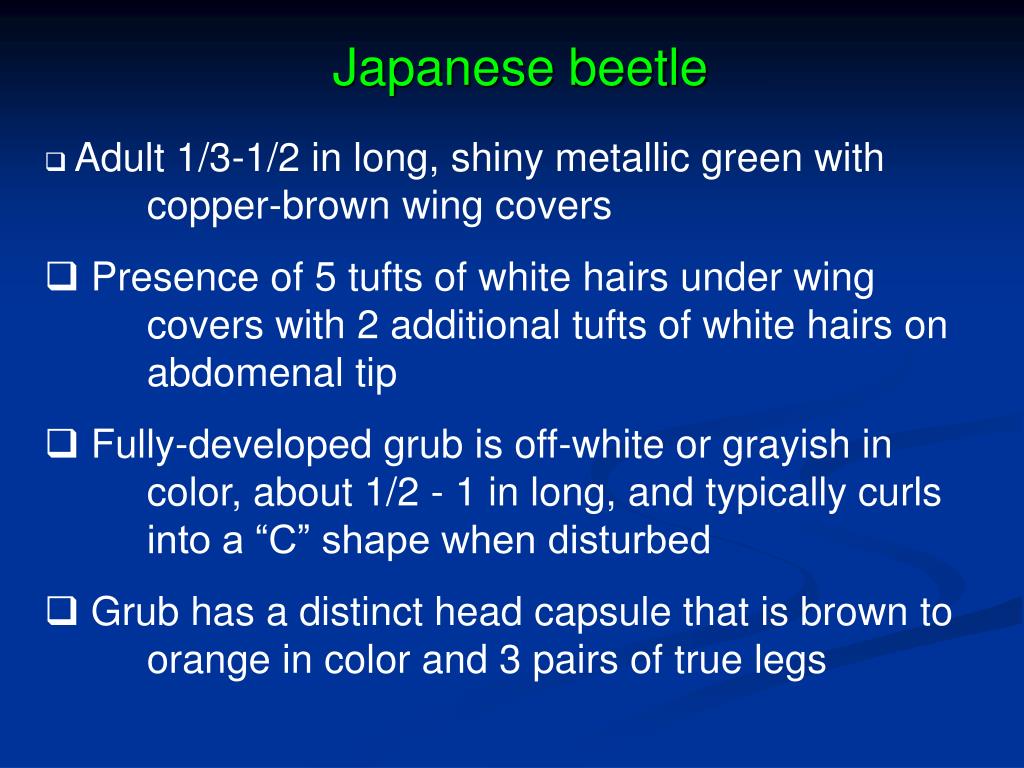 Japanese beetle

❑ Adult 1/3-1/2 in long, shiny metallic green with copper-brown wing covers

❑ Presence of 5 tufts of white hairs under wing covers with 2 additional tufts of white hairs on abdomenal tip

❑ Fully-developed grub is off-white or grayish in color, about 1/2 - 1 in long, and typically curls into a “C” shape when disturbed

❑ Grub has a distinct head capsule that is brown to orange in color and 3 pairs of true legs